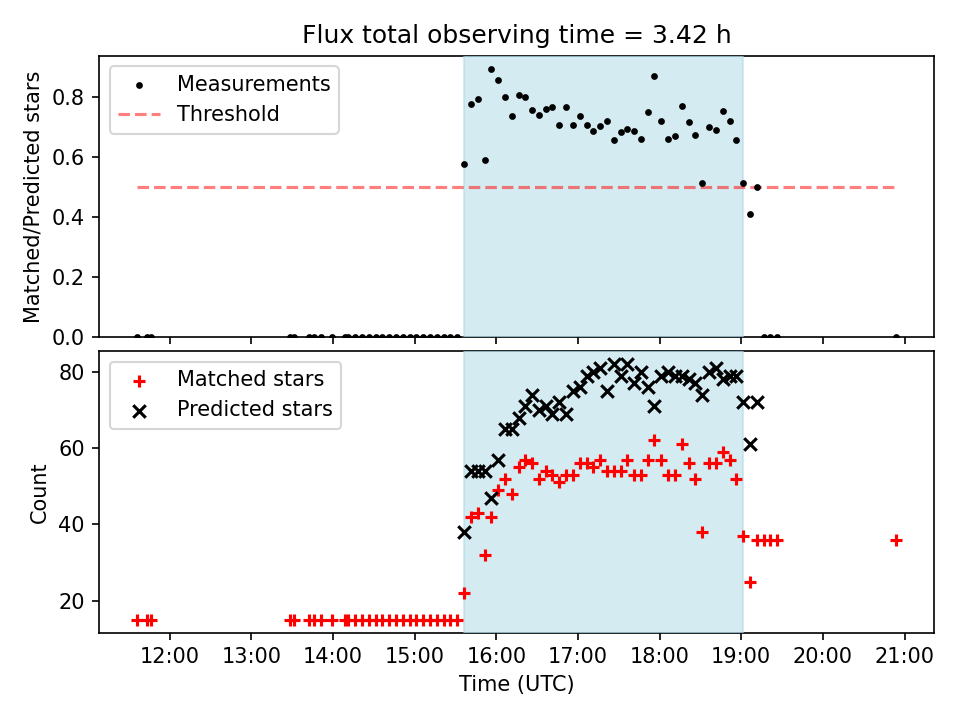 Flux total observing time = 3.42 h

Measurements
Threshold

Matched/Predicted stars

0.8
0.6
0.4
0.2
0.0

Matched stars
Predicted stars

Count

80
60
40
20

12:00
13:00
14:00
15:00
16:00
17:00
18:00
19:00
20:00
21:00

Time (UTC)